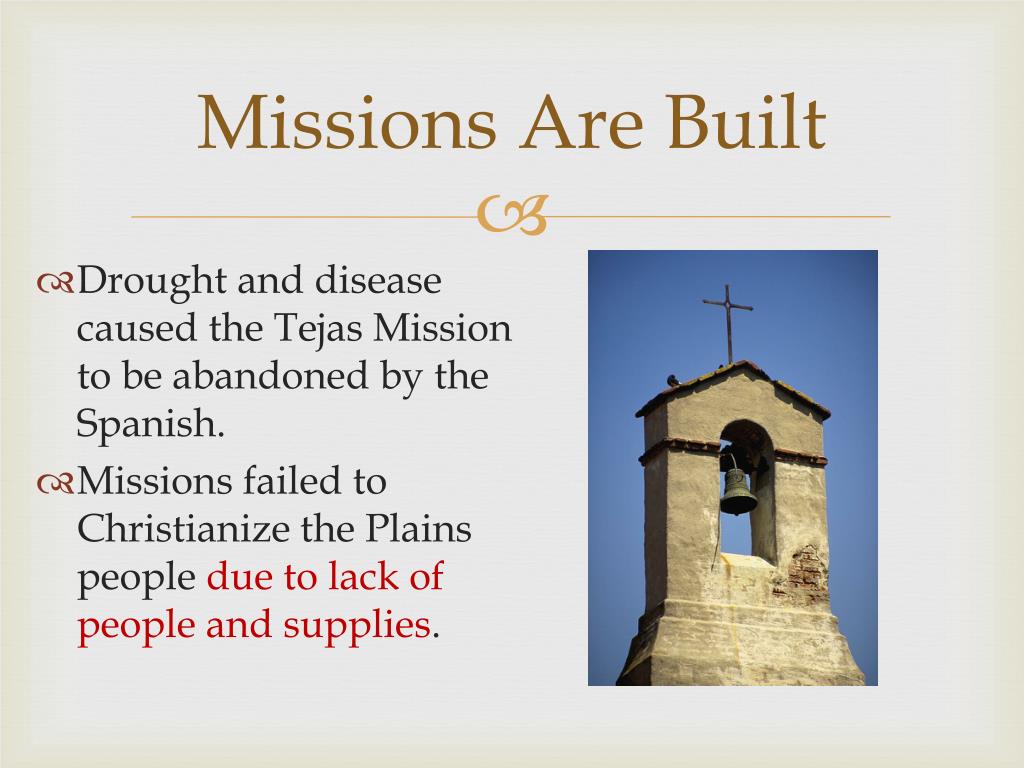 Missions Are Built

Drought and disease caused the Tejas Mission to be abandoned by the Spanish.

Missions failed to Christianize the Plains people due to lack of people and supplies.